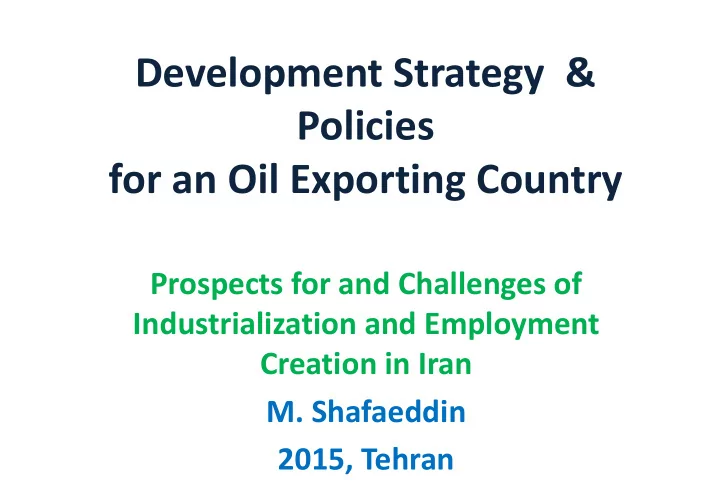 Development Strategy &
Policies
for an Oil Exporting Country

Prospects for and Challenges of Industrialization and Employment Creation in Iran

M. Shafaeddin

2015, Tehran